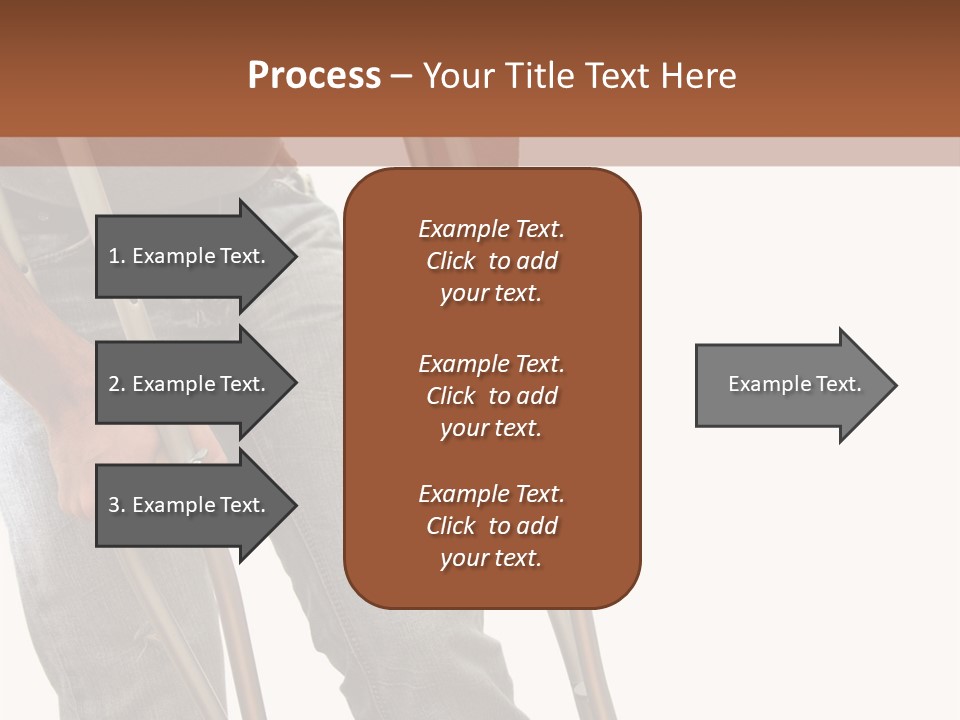 Process – Your Title Text Here

1. Example Text.

2. Example Text.

3. Example Text.

Example Text. Click to add your text.

Example Text. Click to add your text.

Example Text. Click to add your text.

Example Text.